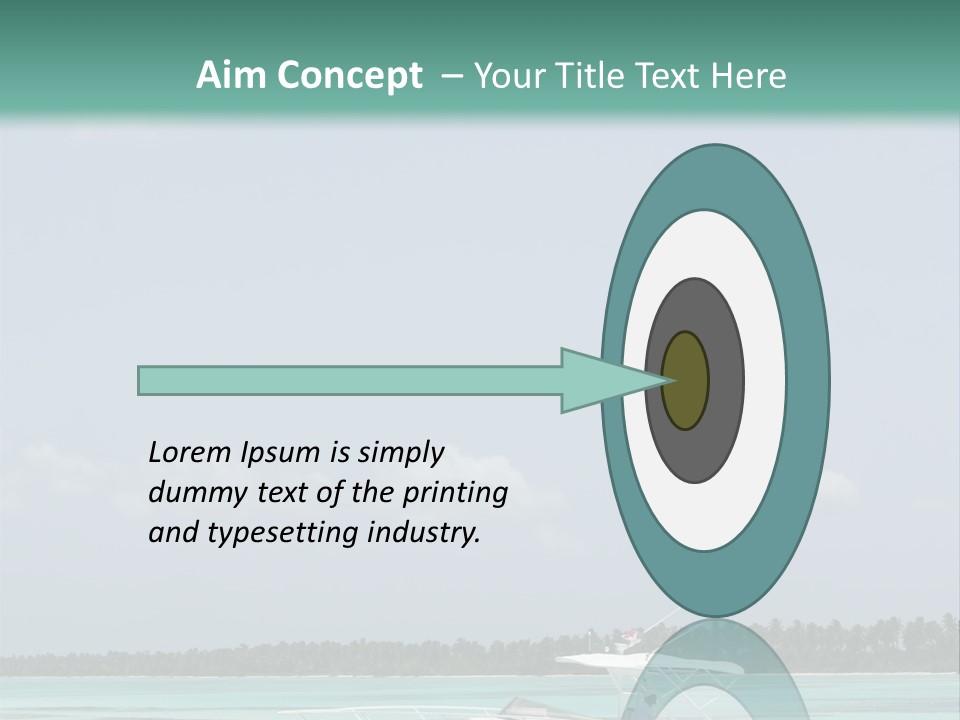 Aim Concept – Your Title Text Here

Lorem Ipsum is simply dummy text of the printing and typesetting industry.